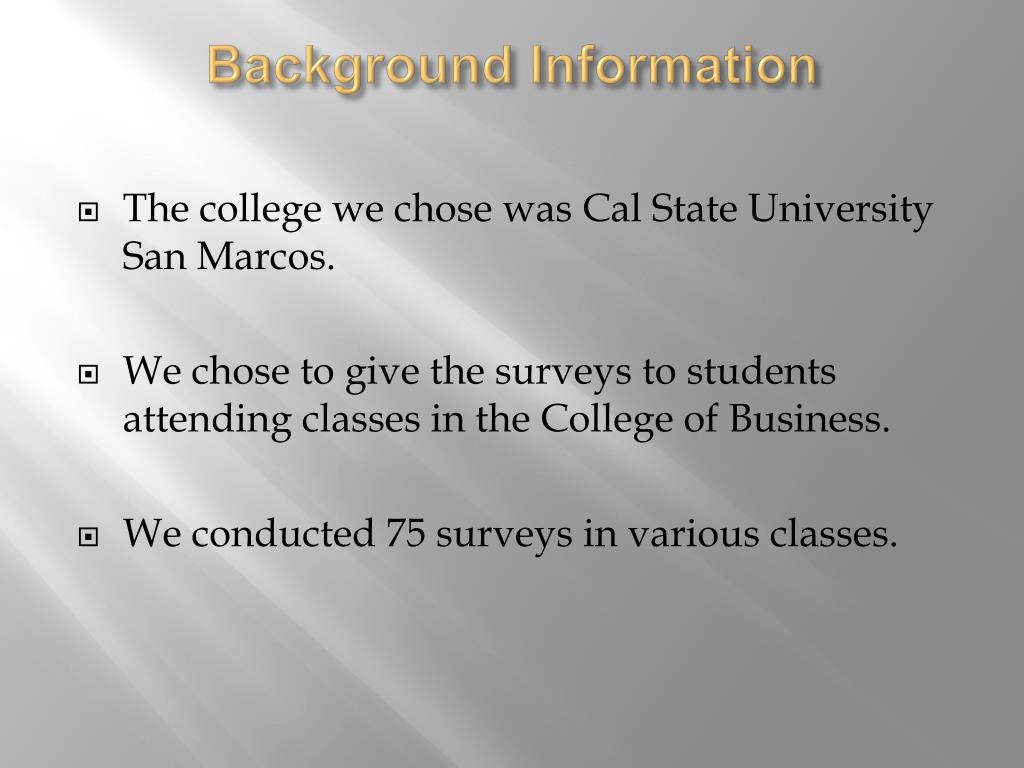 Background Information

The college we chose was Cal State University San Marcos.

We chose to give the surveys to students attending classes in the College of Business.

We conducted 75 surveys in various classes.